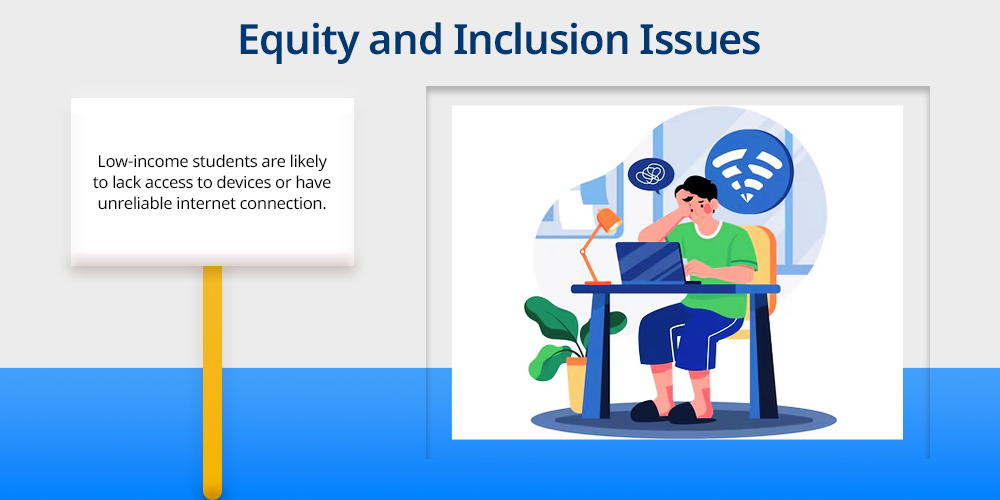 Equity and Inclusion Issues

Low-income students are likely to lack access to devices or have unreliable internet connection.